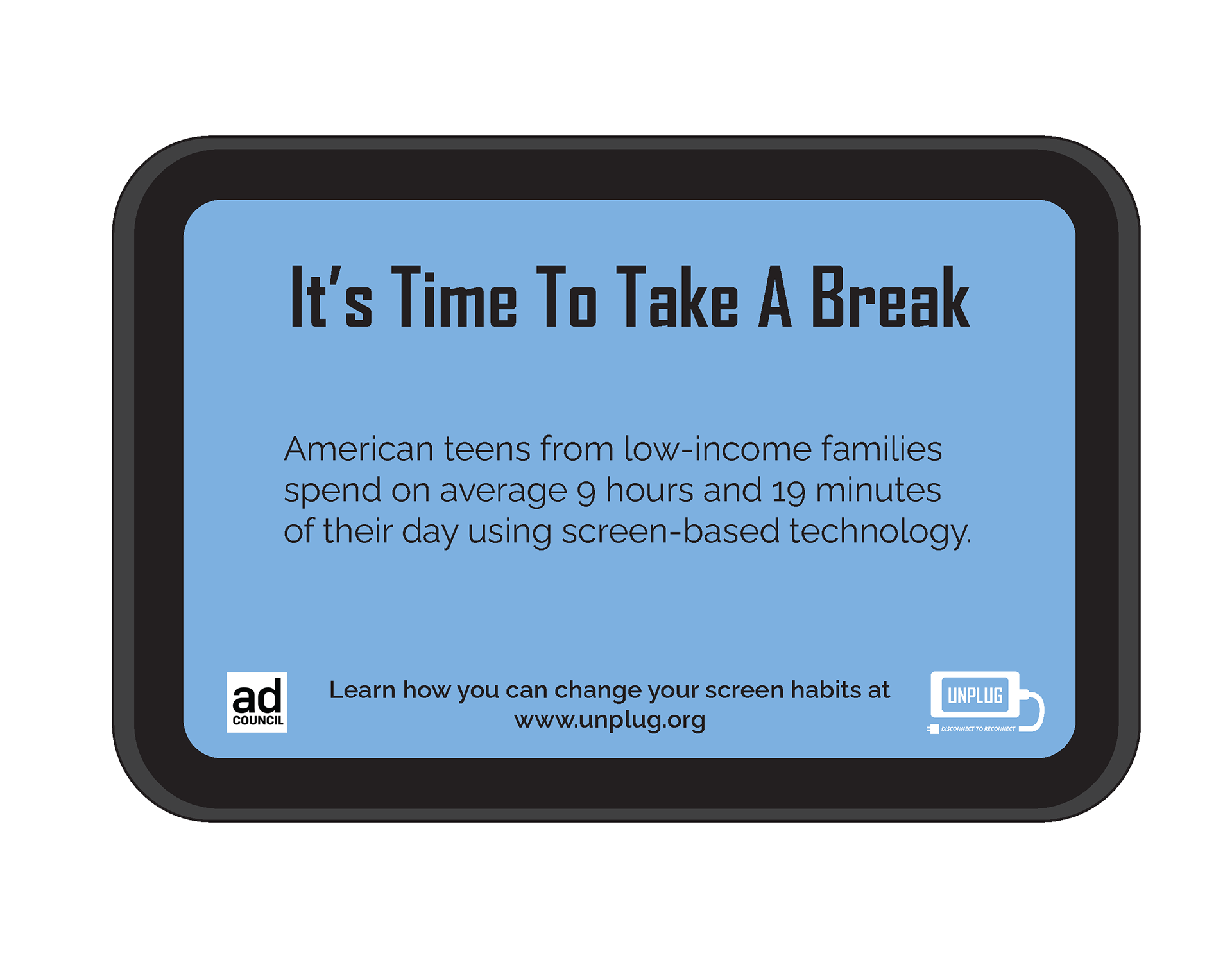 It's Time To Take A Break

American teens from low-income families spend on average 9 hours and 19 minutes of their day using screen-based technology.

ad COUNCIL

Learn how you can change your screen habits at www.unplug.org

UNPLUG
DISCONNECT TO RECONNECT